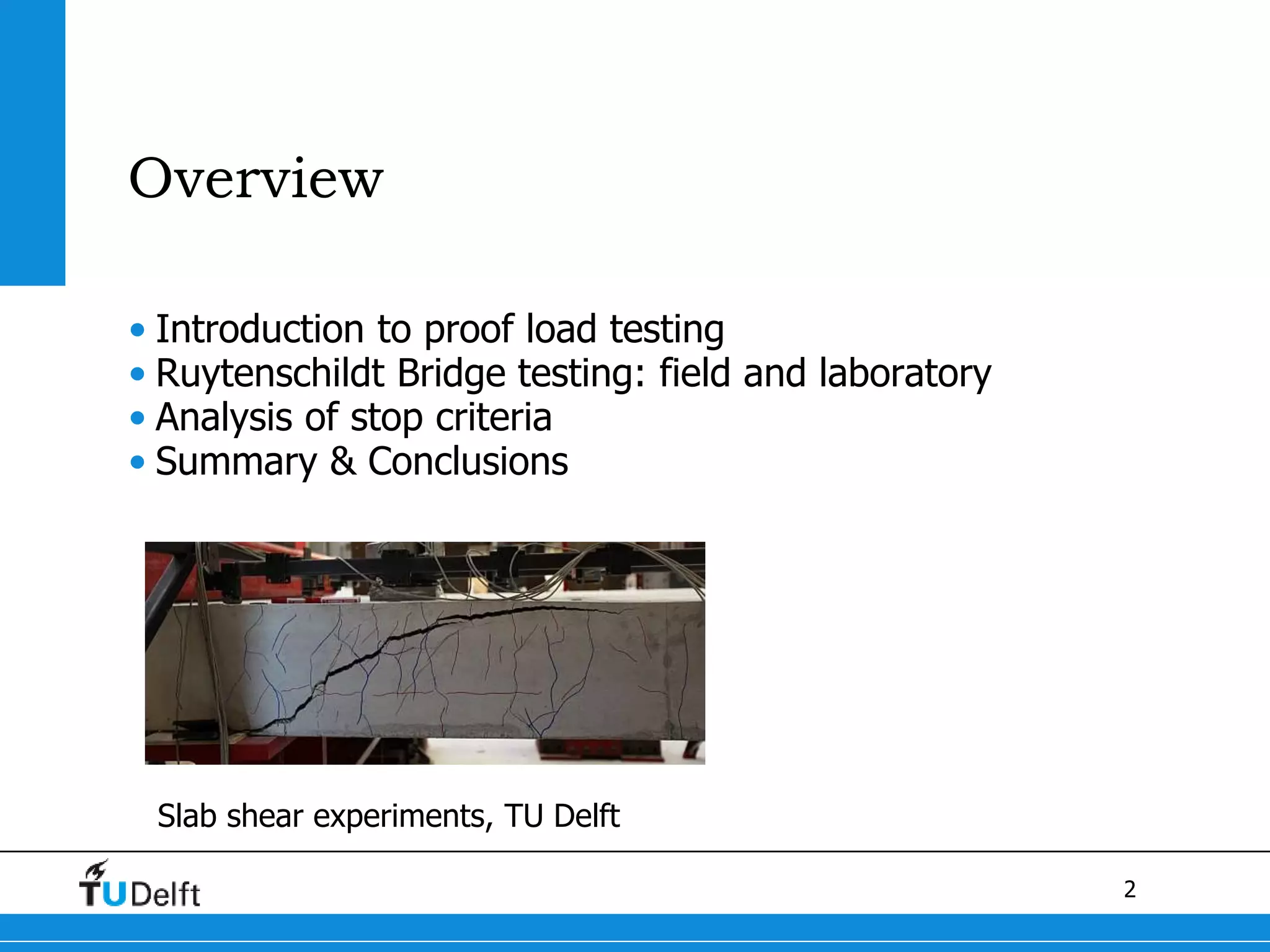 Overview

• Introduction to proof load testing
• Ruytenschildt Bridge testing: field and laboratory
• Analysis of stop criteria
• Summary & Conclusions

Slab shear experiments, TU Delft

TUDelft

2